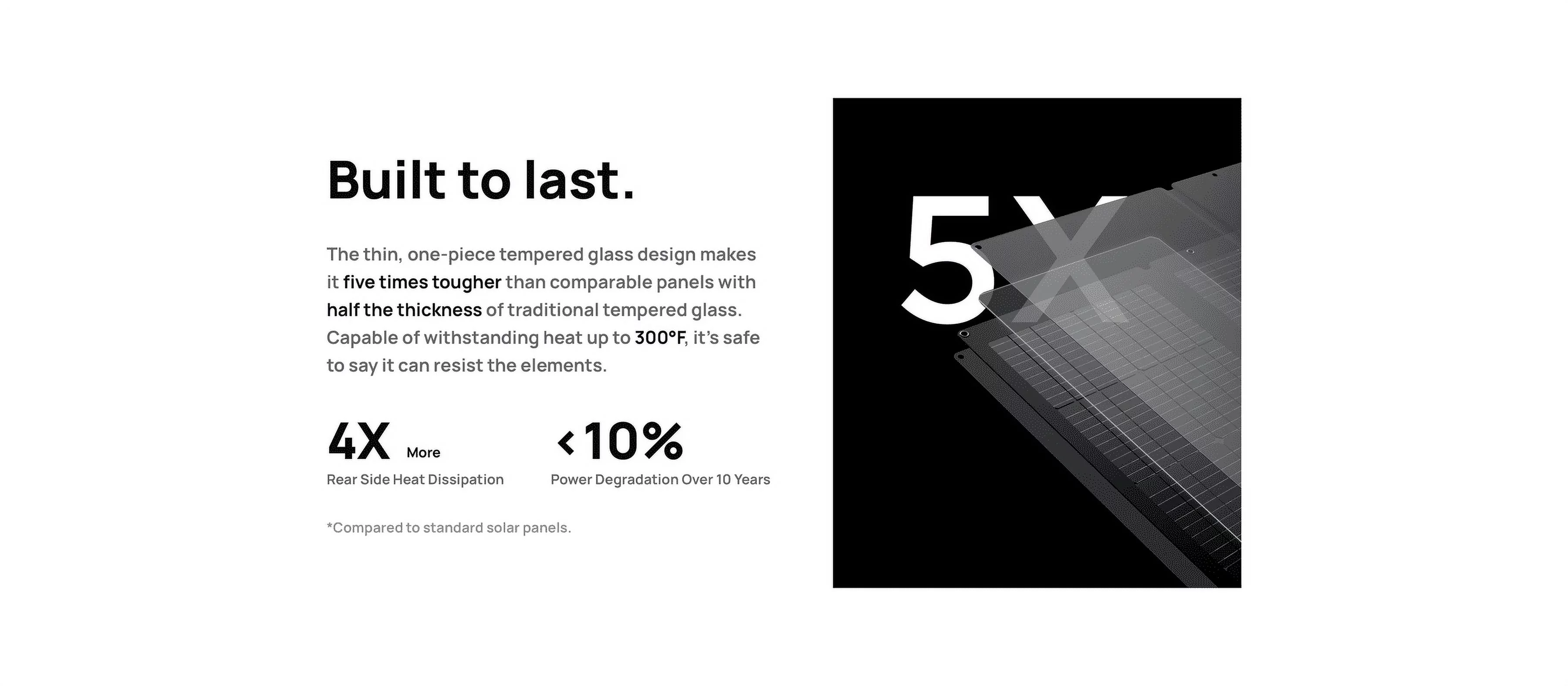 Built to last.

The thin, one-piece tempered glass design makes it five times tougher than comparable panels with half the thickness of traditional tempered glass. Capable of withstanding heat up to 300°F, it's safe to say it can resist the elements.

4X More
Rear Side Heat Dissipation

<10%
Power Degradation Over 10 Years

*Compared to standard solar panels.

5X